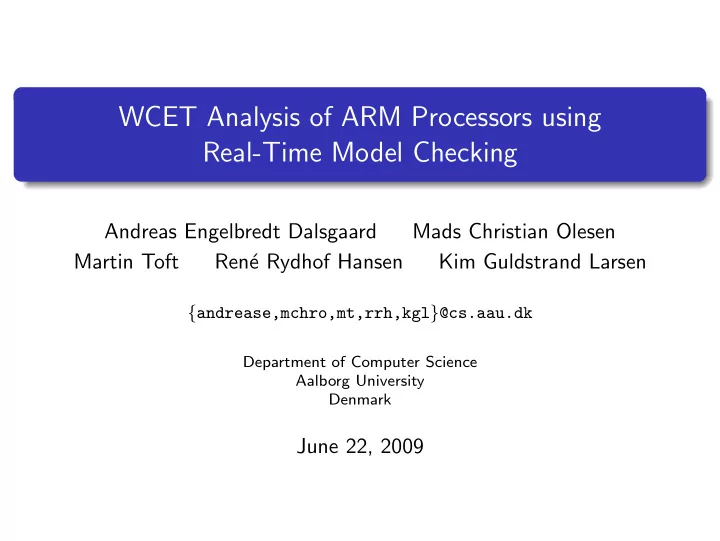 WCET Analysis of ARM Processors using Real-Time Model Checking

Andreas Engelbredt Dalsgaard Mads Christian Olesen
Martin Toft René Rydhof Hansen Kim Guldstrand Larsen

{andrease,mchro,mt,rrh,kgl}@cs.aau.dk

Department of Computer Science
Aalborg University
Denmark

June 22, 2009